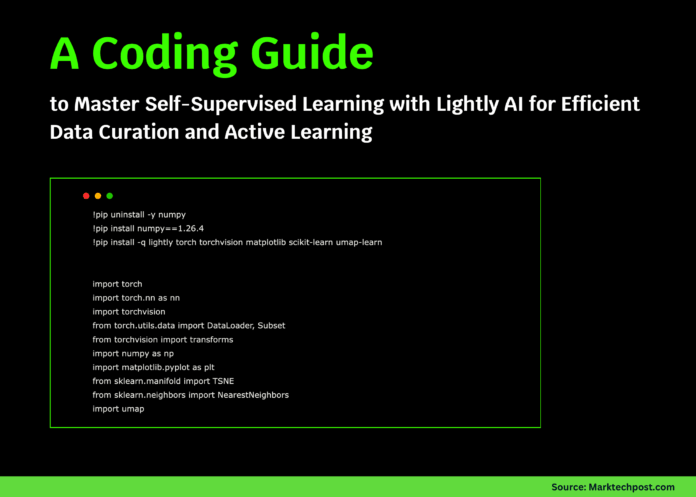 A Coding Guide

to Master Self-Supervised Learning with Lightly AI for Efficient Data Curation and Active Learning

!pip uninstall -y numpy
!pip install numpy==1.26.4
!pip install -q lightly torch torchvision matplotlib scikit-learn umap-learn

import torch
import torch.nn as nn
import torchvision
from torch.utils.data import DataLoader, Subset
from torchvision import transforms
import numpy as np
import matplotlib.pyplot as plt
from sklearn.manifold import TSNE
from sklearn.neighbors import NearestNeighbors
import umap

Source: Marktechpost.com